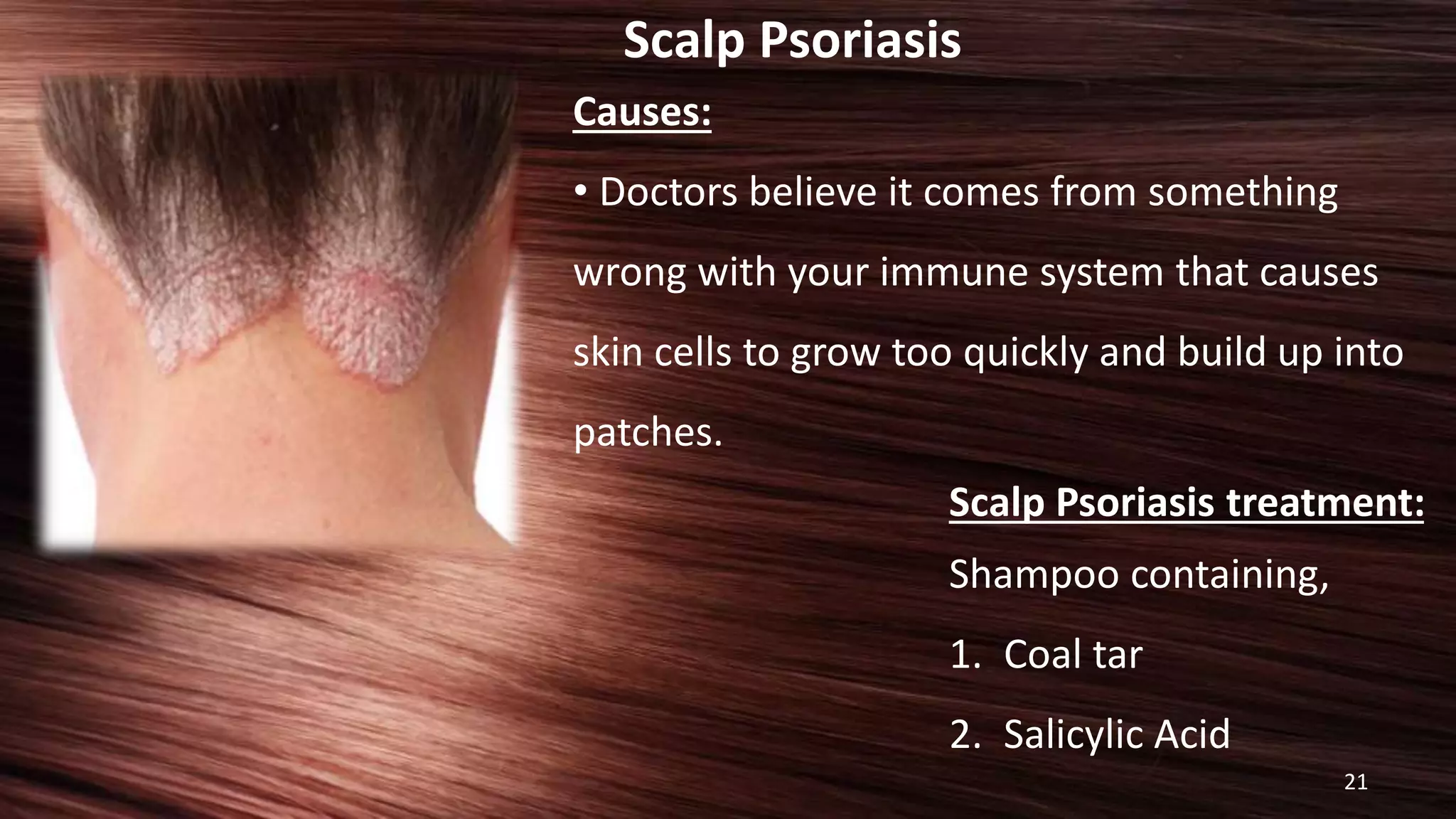 Scalp Psoriasis

Causes:

• Doctors believe it comes from something wrong with your immune system that causes skin cells to grow too quickly and build up into patches.

Scalp Psoriasis treatment:

Shampoo containing,

1. Coal tar

2. Salicylic Acid

21